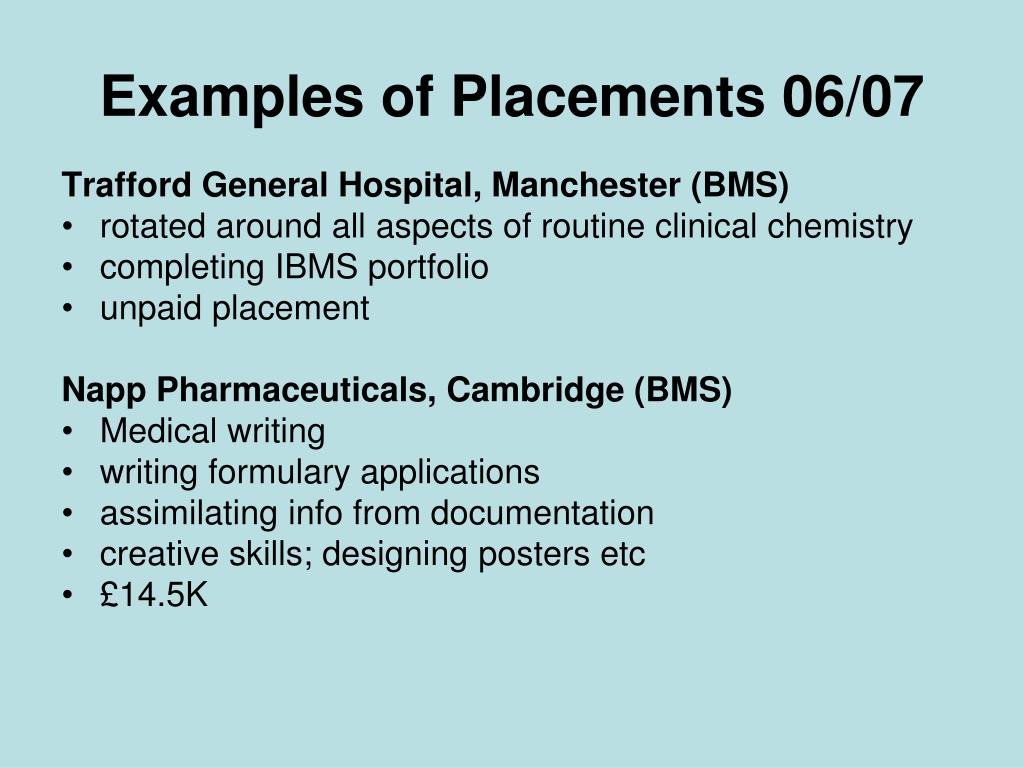 Examples of Placements 06/07

Trafford General Hospital, Manchester (BMS)
• rotated around all aspects of routine clinical chemistry
• completing IBMS portfolio
• unpaid placement

Napp Pharmaceuticals, Cambridge (BMS)
• Medical writing
• writing formulary applications
• assimilating info from documentation
• creative skills; designing posters etc
• £14.5K